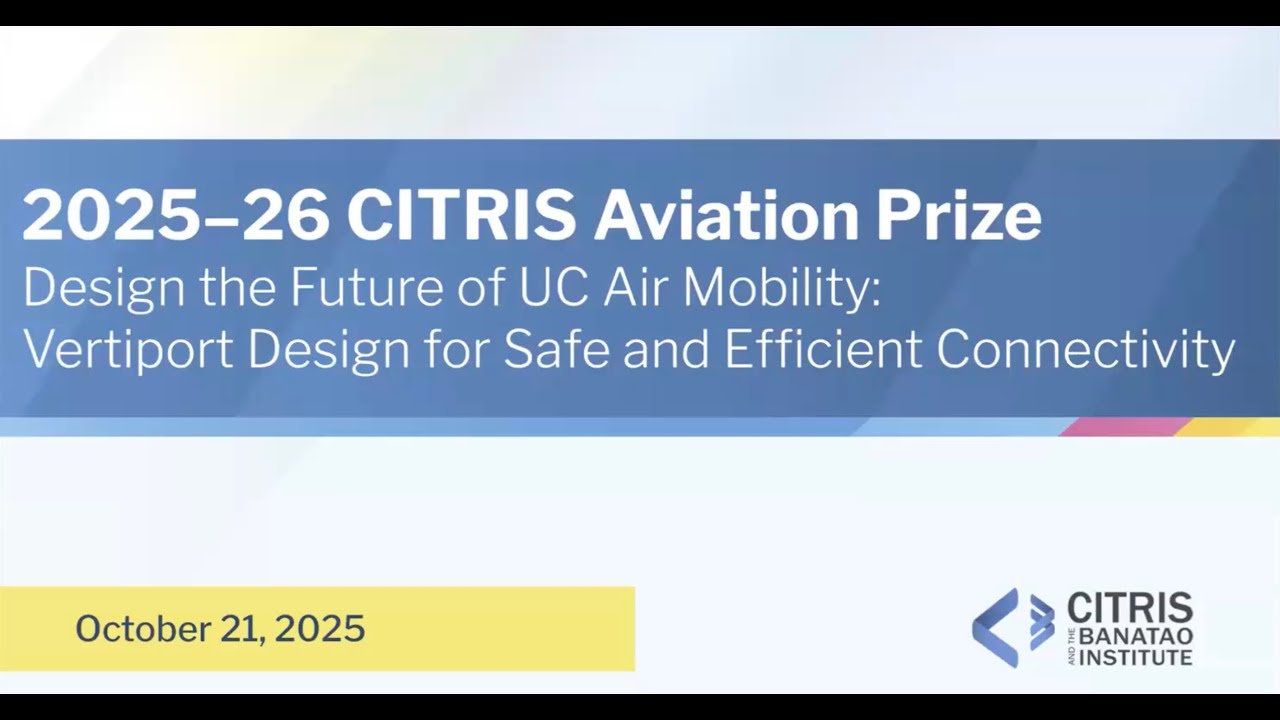 2025–26 CITRIS Aviation Prize
Design the Future of UC Air Mobility: Vertiport Design for Safe and Efficient Connectivity

October 21, 2025

CITRIS AND THE BANATAO INSTITUTE